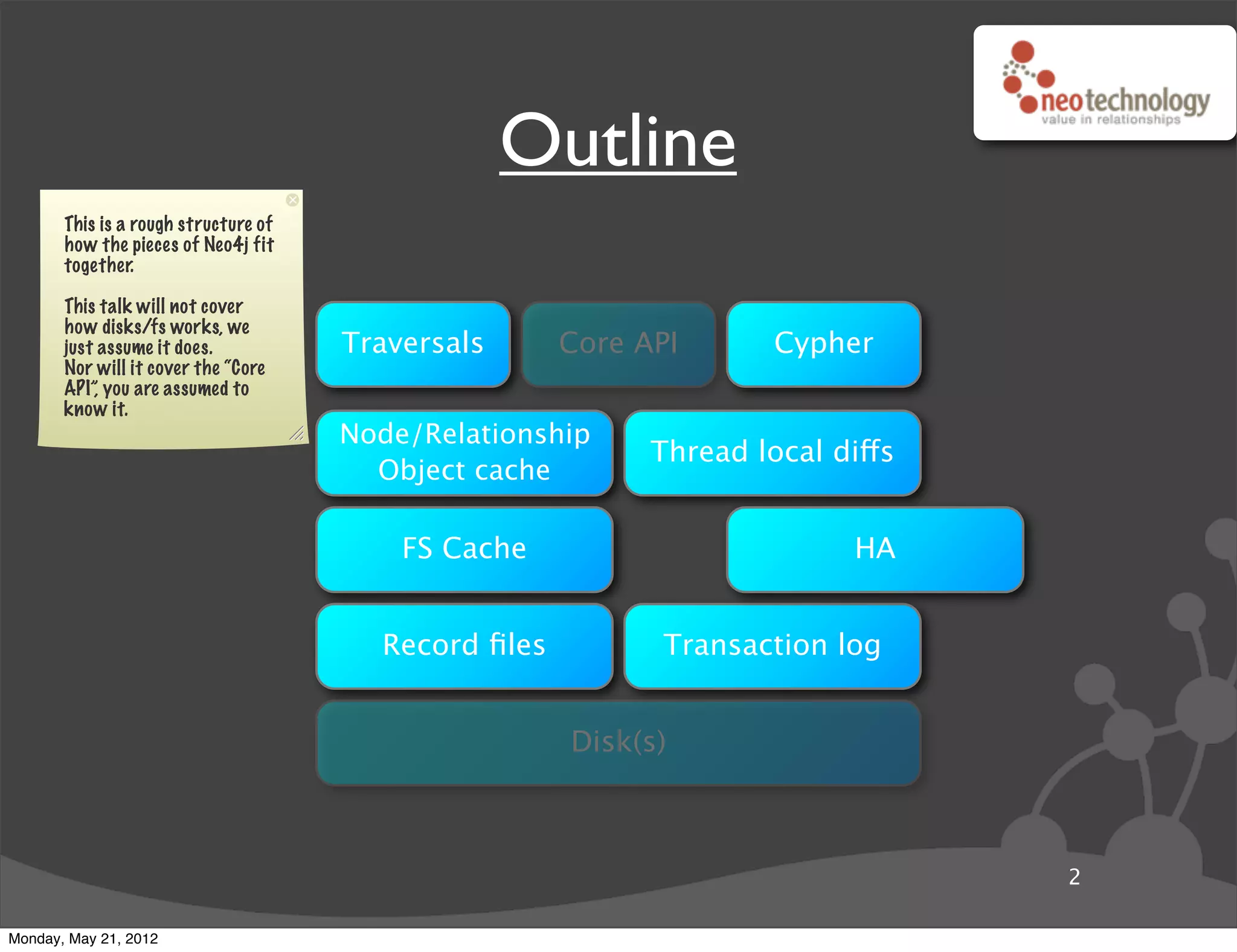 neotechnology
value in relationships

Outline

This is a rough structure of how the pieces of Neo4j fit together.

This talk will not cover how disks/fs works, we just assume it does.
Nor will it cover the "Core API", you are assumed to know it.

Traversals

Core API

Cypher

Node/Relationship Object cache

Thread local diffs

FS Cache

HA

Record files

Transaction log

Disk(s)

2

Monday, May 21, 2012